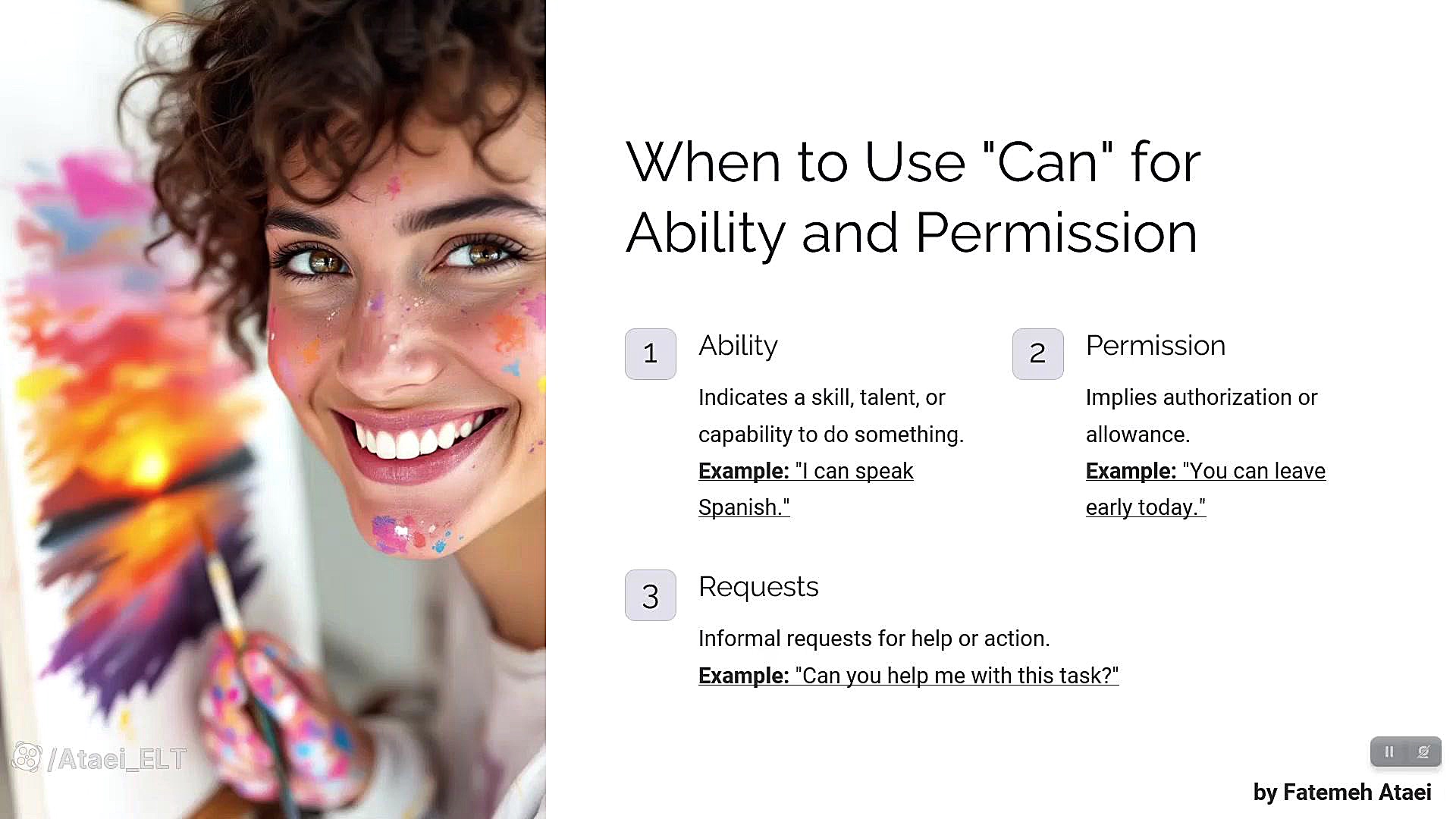 When to Use "Can" for Ability and Permission

1 Ability

Indicates a skill, talent, or capability to do something.
Example: "I can speak Spanish."

2 Permission

Implies authorization or allowance.
Example: "You can leave early today."

3 Requests

Informal requests for help or action.
Example: "Can you help me with this task?"

/Ataei_ELT

by Fatemeh Ataei